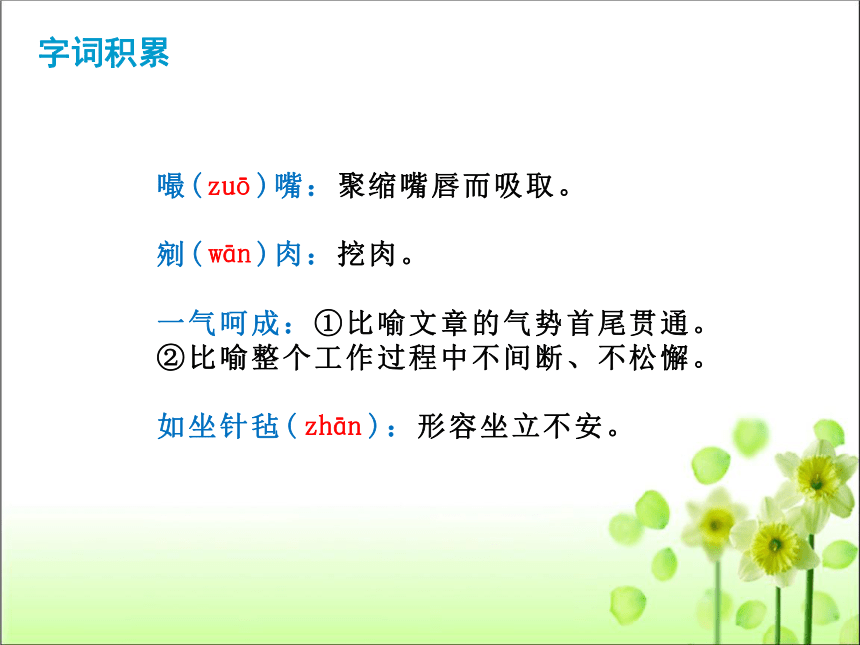 字词积累

嘬（zuō）嘴：聚缩嘴唇而吸取。

剜（wān）肉：挖肉。

一气呵成：①比喻文章的气势首尾贯通。②比喻整个工作过程中不间断、不松懈。

如坐针毡（zhān）：形容坐立不安。